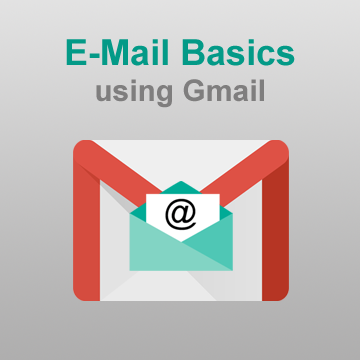 E-Mail Basics
using Gmail

@